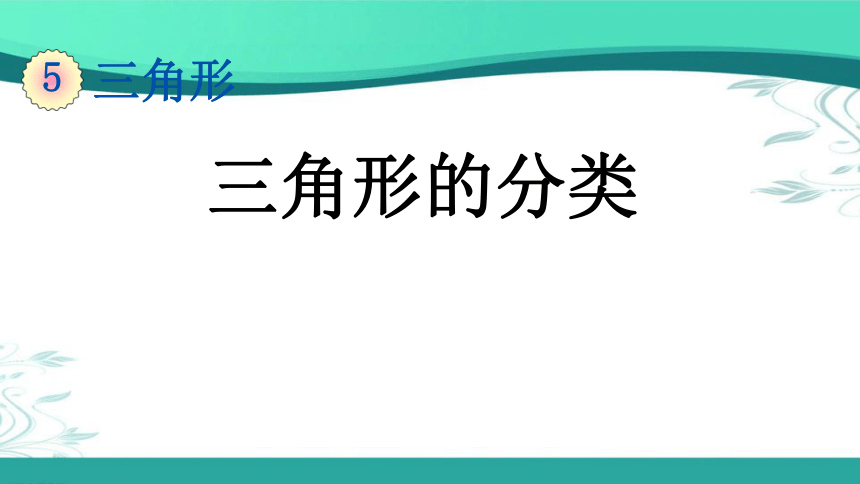 5 三角形

三角形的分类